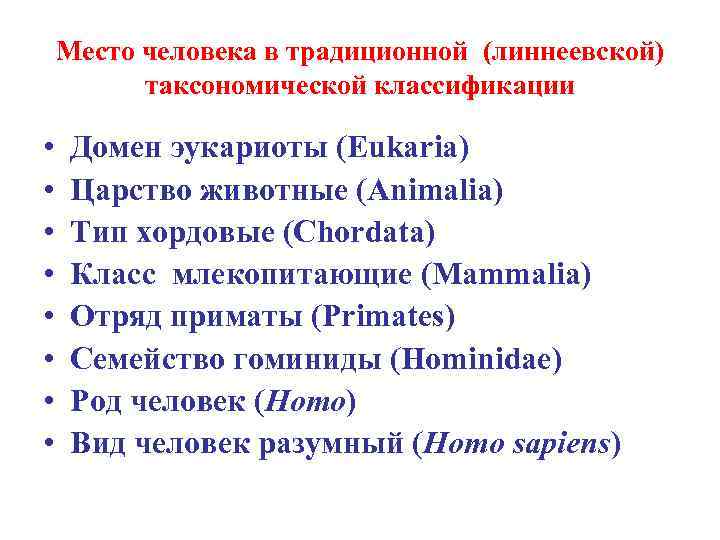 Место человека в традиционной (линнеевской) таксономической классификации

• Домен эукариоты (Eukaria)
• Царство животные (Animalia)
• Тип хордовые (Chordata)
• Класс млекопитающие (Mammalia)
• Отряд приматы (Primates)
• Семейство гоминиды (Hominidae)
• Род человек (Homo)
• Вид человек разумный (Homo sapiens)